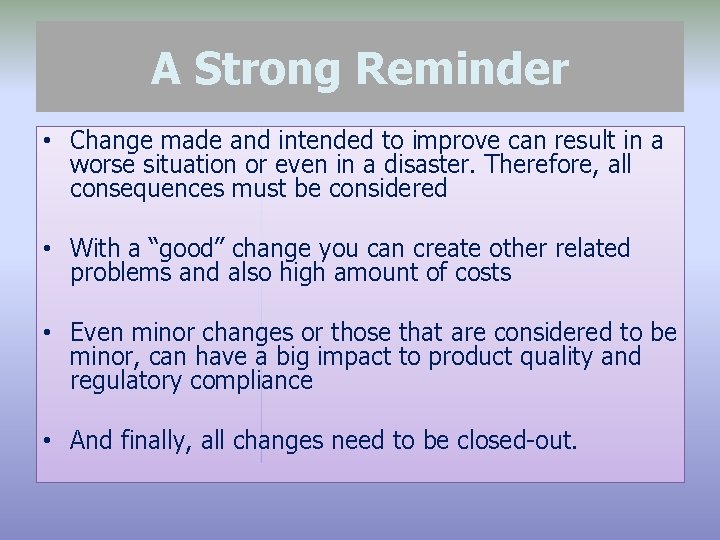 A Strong Reminder

• Change made and intended to improve can result in a worse situation or even in a disaster. Therefore, all consequences must be considered

• With a “good” change you can create other related problems and also high amount of costs

• Even minor changes or those that are considered to be minor, can have a big impact to product quality and regulatory compliance

• And finally, all changes need to be closed-out.